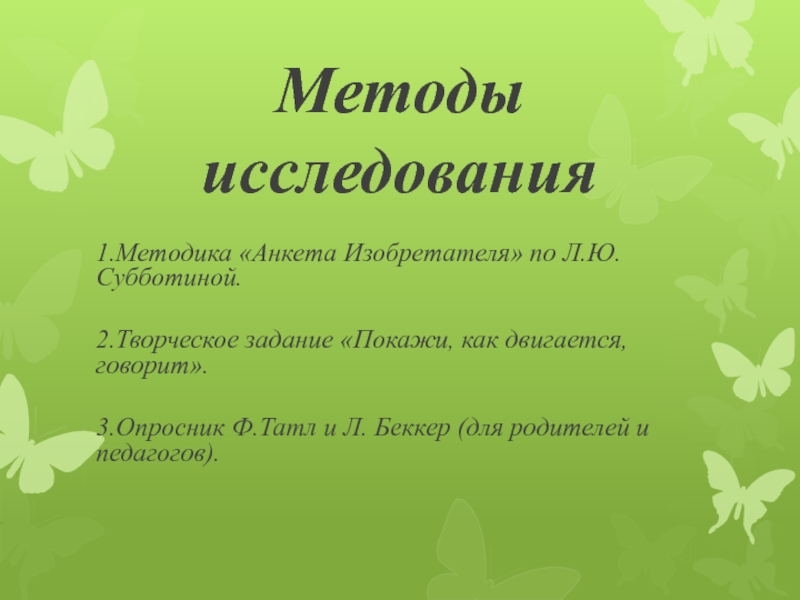 Методы исследования

1.Методика «Анкета Изобретателя» по Л.Ю. Субботиной.

2.Творческое задание «Покажи, как двигается, говорит».

3.Опросник Ф.Татл и Л. Беккер (для родителей и педагогов).